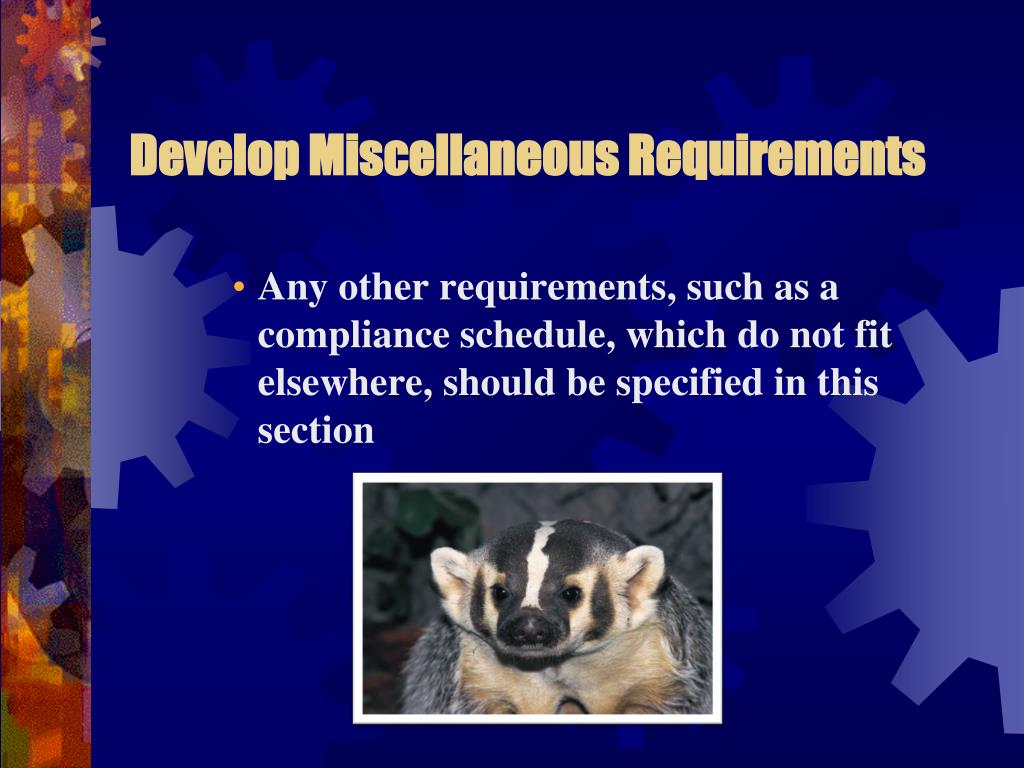 Develop Miscellaneous Requirements

• Any other requirements, such as a compliance schedule, which do not fit elsewhere, should be specified in this section